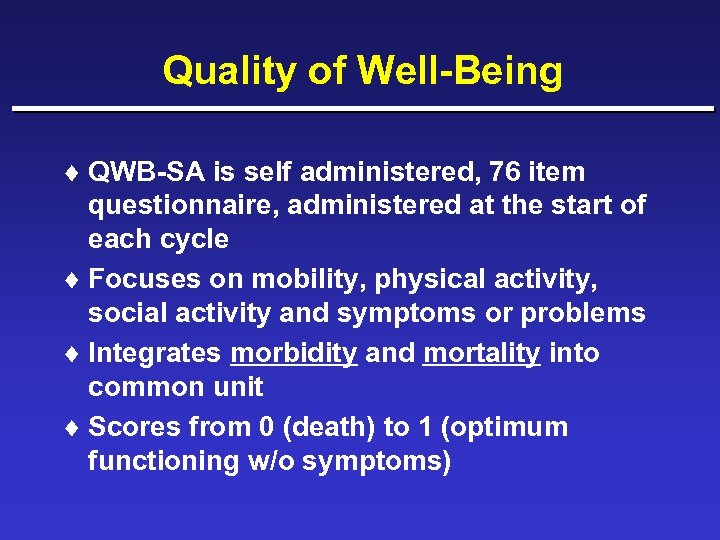 Quality of Well-Being

♦ QWB-SA is self administered, 76 item questionnaire, administered at the start of each cycle

♦ Focuses on mobility, physical activity, social activity and symptoms or problems

♦ Integrates morbidity and mortality into common unit

♦ Scores from 0 (death) to 1 (optimum functioning w/o symptoms)